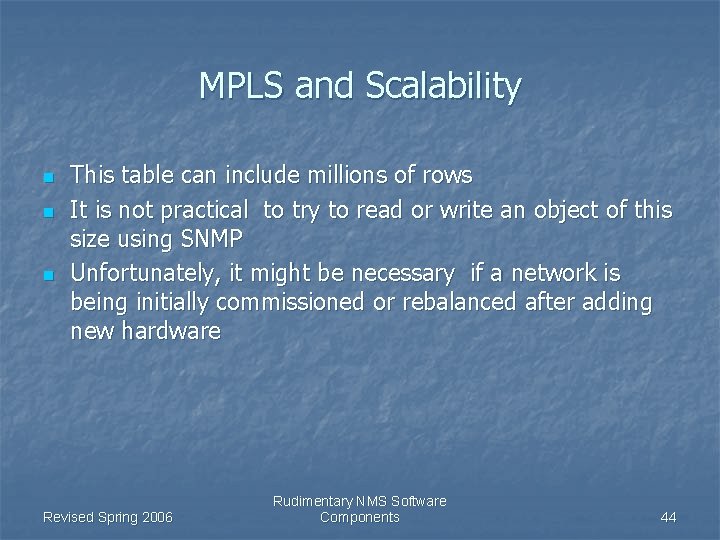 MPLS and Scalability

- This table can include millions of rows
- It is not practical to try to read or write an object of this size using SNMP
- Unfortunately, it might be necessary if a network is being initially commissioned or rebalanced after adding new hardware

Revised Spring 2006

Rudimentary NMS Software Components

44